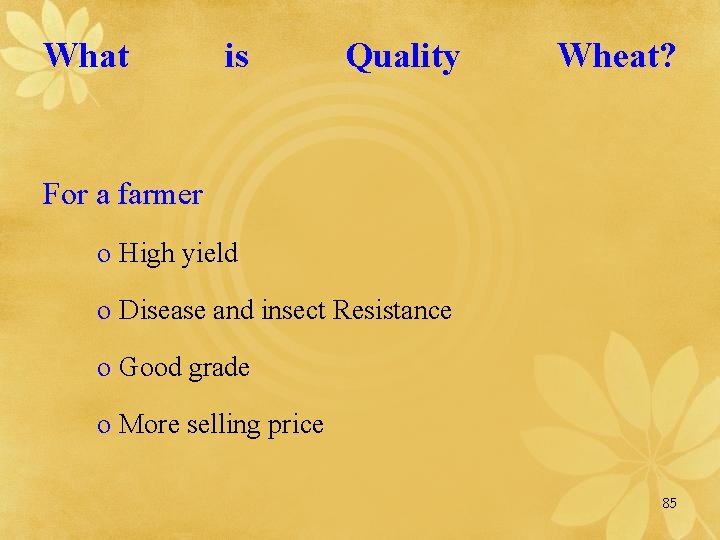 What is Quality Wheat?

For a farmer

o High yield

o Disease and insect Resistance

o Good grade

o More selling price

85